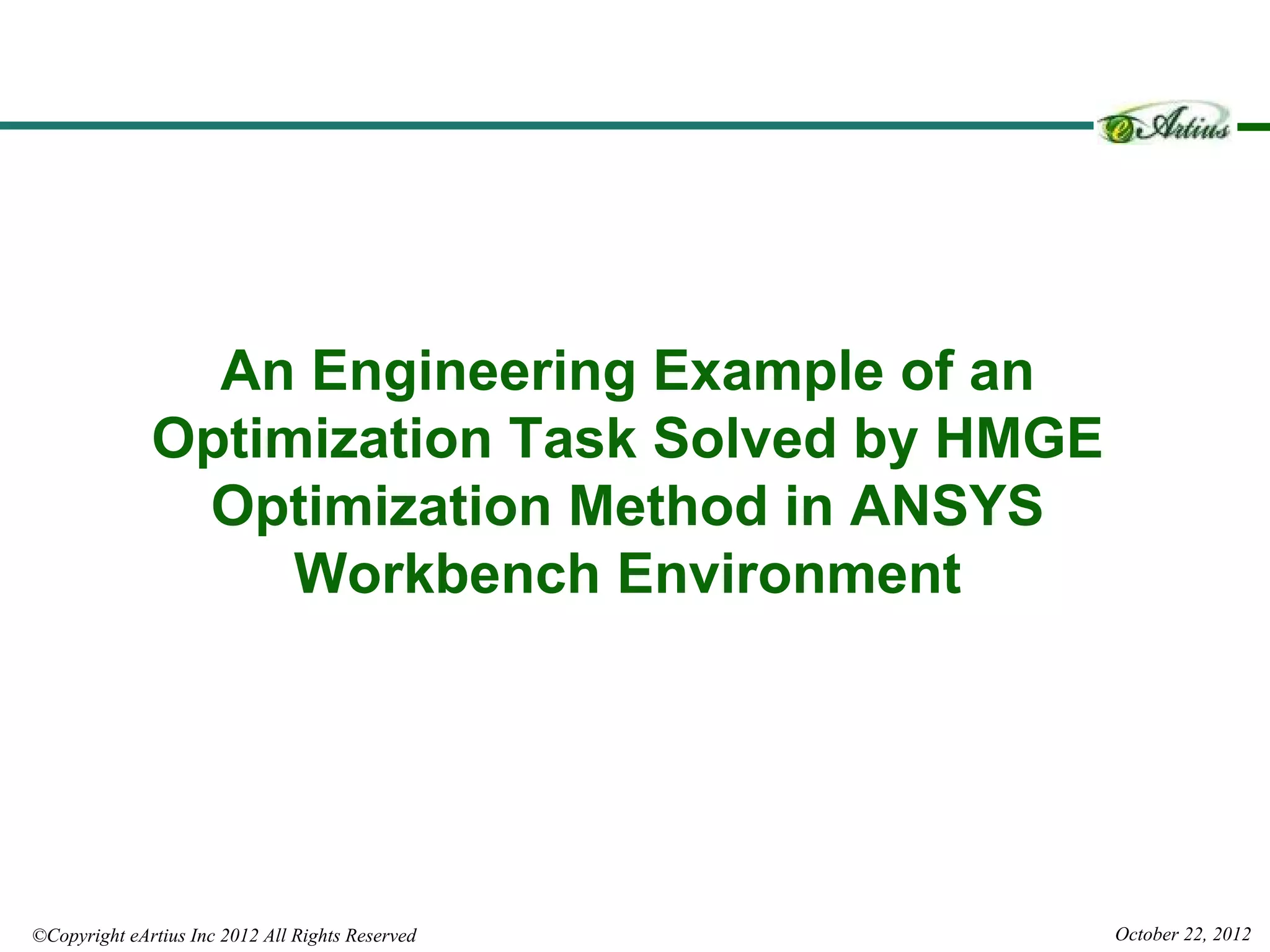 eArtius

An Engineering Example of an Optimization Task Solved by HMGE Optimization Method in ANSYS Workbench Environment

©Copyright eArtius Inc 2012 All Rights Reserved

October 22, 2012